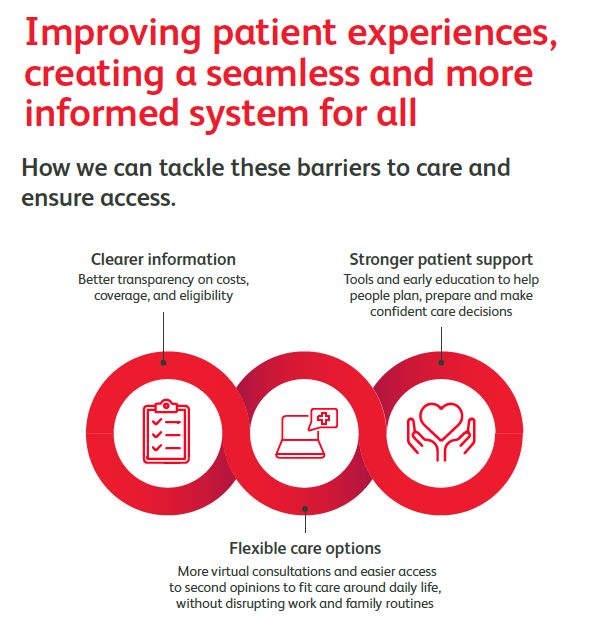 Improving patient experiences, creating a seamless and more informed system for all

How we can tackle these barriers to care and ensure access.

Clearer information
Better transparency on costs, coverage, and eligibility

Stronger patient support
Tools and early education to help people plan, prepare and make confident care decisions

Flexible care options
More virtual consultations and easier access to second opinions to fit care around daily life, without disrupting work and family routines